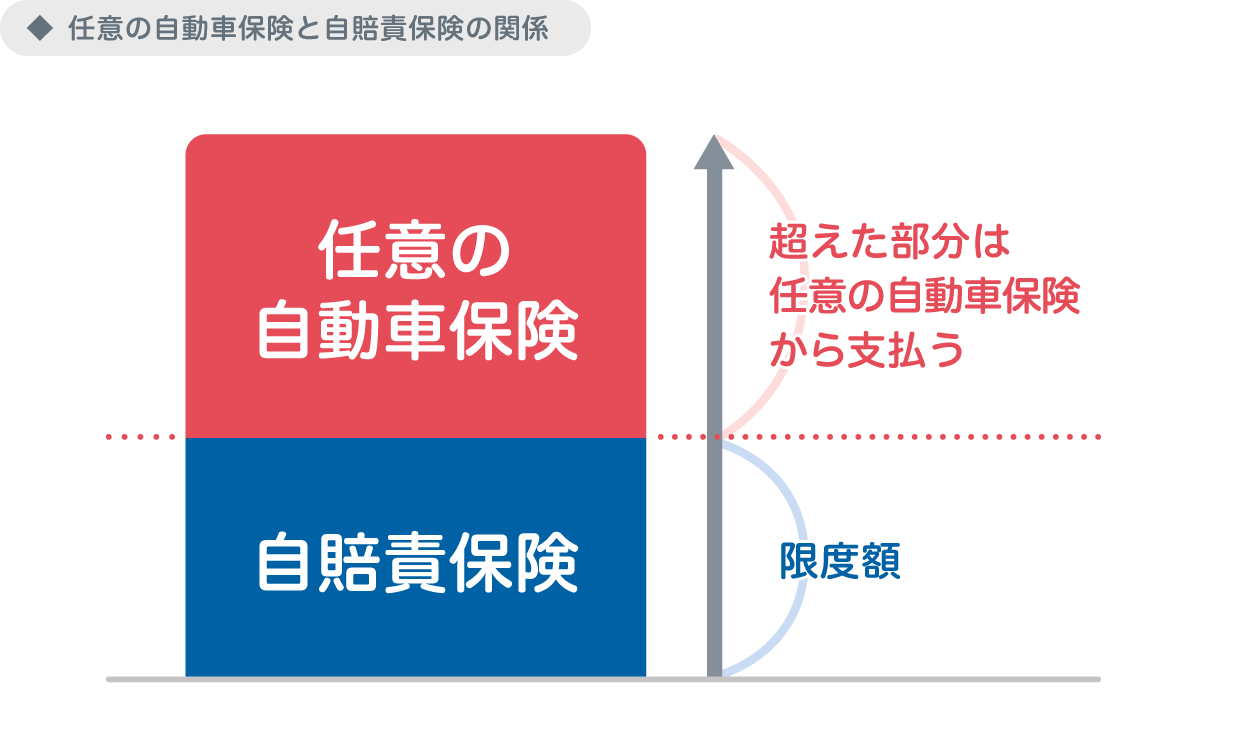 ◆ 任意の自動車保険と自賠責保険の関係

任意の
自動車保険

自賠責保険

超えた部分は
任意の自動車保険
から支払う

限度額